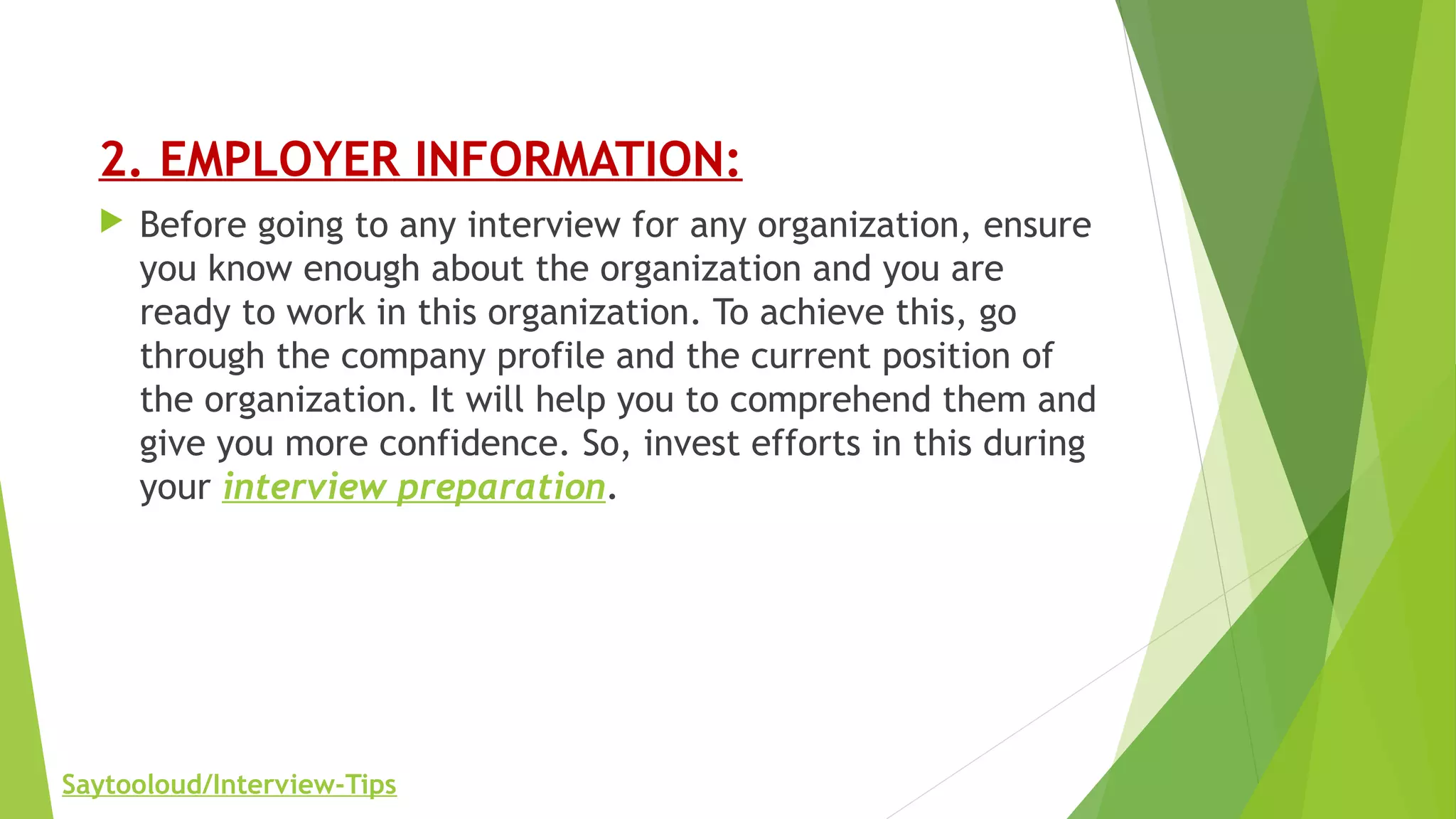 2. EMPLOYER INFORMATION:

Before going to any interview for any organization, ensure you know enough about the organization and you are ready to work in this organization. To achieve this, go through the company profile and the current position of the organization. It will help you to comprehend them and give you more confidence. So, invest efforts in this during your interview preparation.

Saytooloud/Interview-Tips